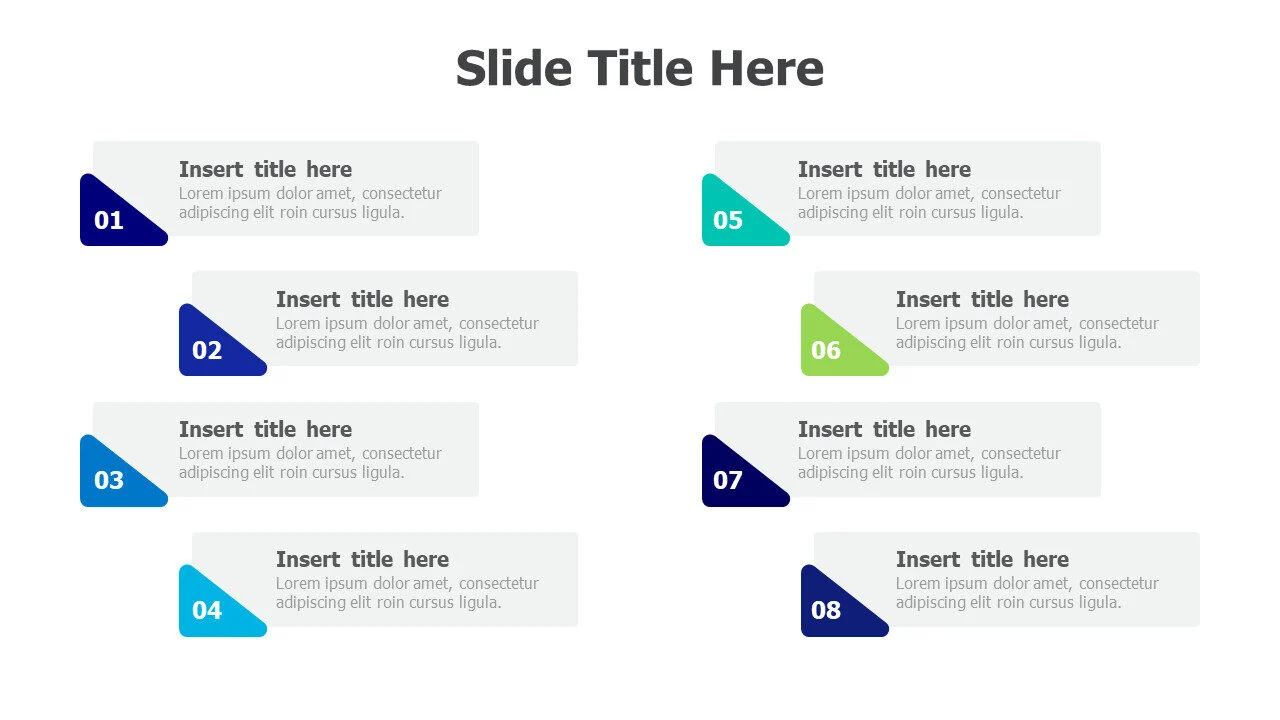 Slide Title Here

01
Insert title here
Lorem ipsum dolor amet, consectetur adipiscing elit roin cursus ligula.

02
Insert title here
Lorem ipsum dolor amet, consectetur adipiscing elit roin cursus ligula.

03
Insert title here
Lorem ipsum dolor amet, consectetur adipiscing elit roin cursus ligula.

04
Insert title here
Lorem ipsum dolor amet, consectetur adipiscing elit roin cursus ligula.

05
Insert title here
Lorem ipsum dolor amet, consectetur adipiscing elit roin cursus ligula.

06
Insert title here
Lorem ipsum dolor amet, consectetur adipiscing elit roin cursus ligula.

07
Insert title here
Lorem ipsum dolor amet, consectetur adipiscing elit roin cursus ligula.

08
Insert title here
Lorem ipsum dolor amet, consectetur adipiscing elit roin cursus ligula.